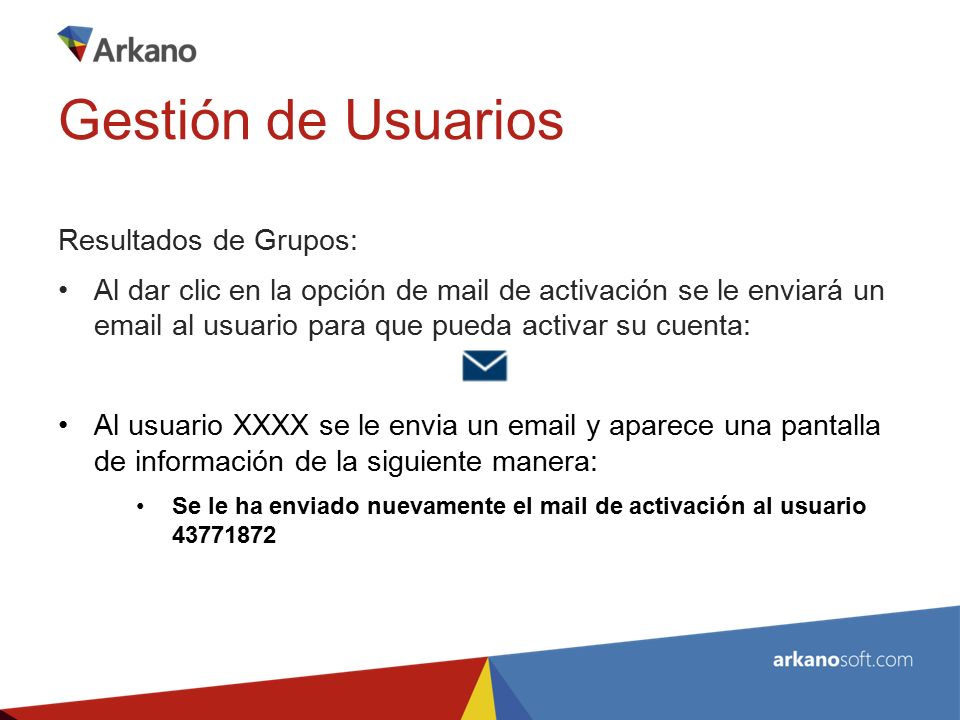 Arkano

Gestión de Usuarios

Resultados de Grupos:

• Al dar clic en la opción de mail de activación se le enviará un email al usuario para que pueda activar su cuenta:

• Al usuario XXXX se le envia un email y aparece una pantalla de información de la siguiente manera:

• Se le ha enviado nuevamente el mail de activación al usuario 43771872

arkanosoft.com